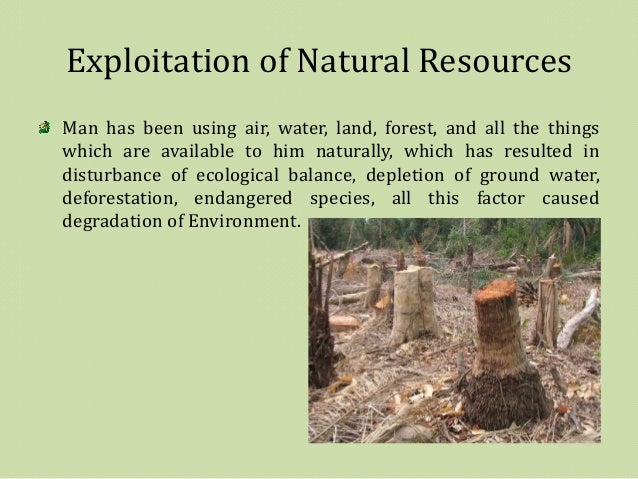 Exploitation of Natural Resources

Man has been using air, water, land, forest, and all the things which are available to him naturally, which has resulted in disturbance of ecological balance, depletion of ground water, deforestation, endangered species, all this factor caused degradation of Environment.